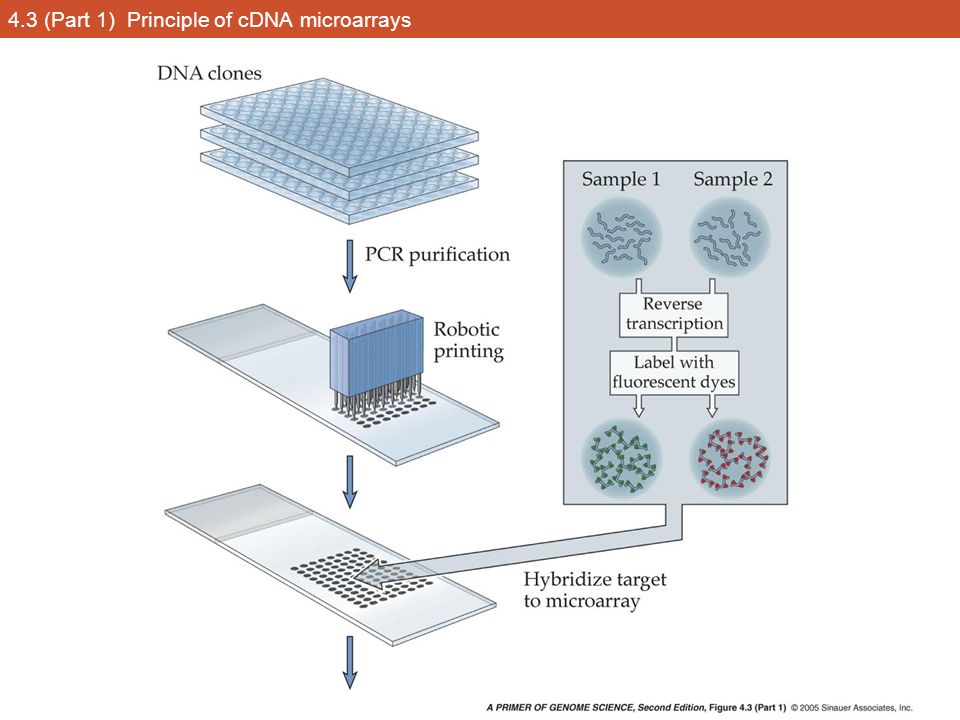 4.3 (Part 1) Principle of cDNA microarrays

DNA clones

PCR purification

Robotic printing

Sample 1

Sample 2

Reverse transcription

Label with fluorescent dyes

Hybridize target to microarray

A PRIMER OF GENOME SCIENCE, Second Edition, Figure 4.3 (Part 1) © 2005 Sinauer Associates, Inc.